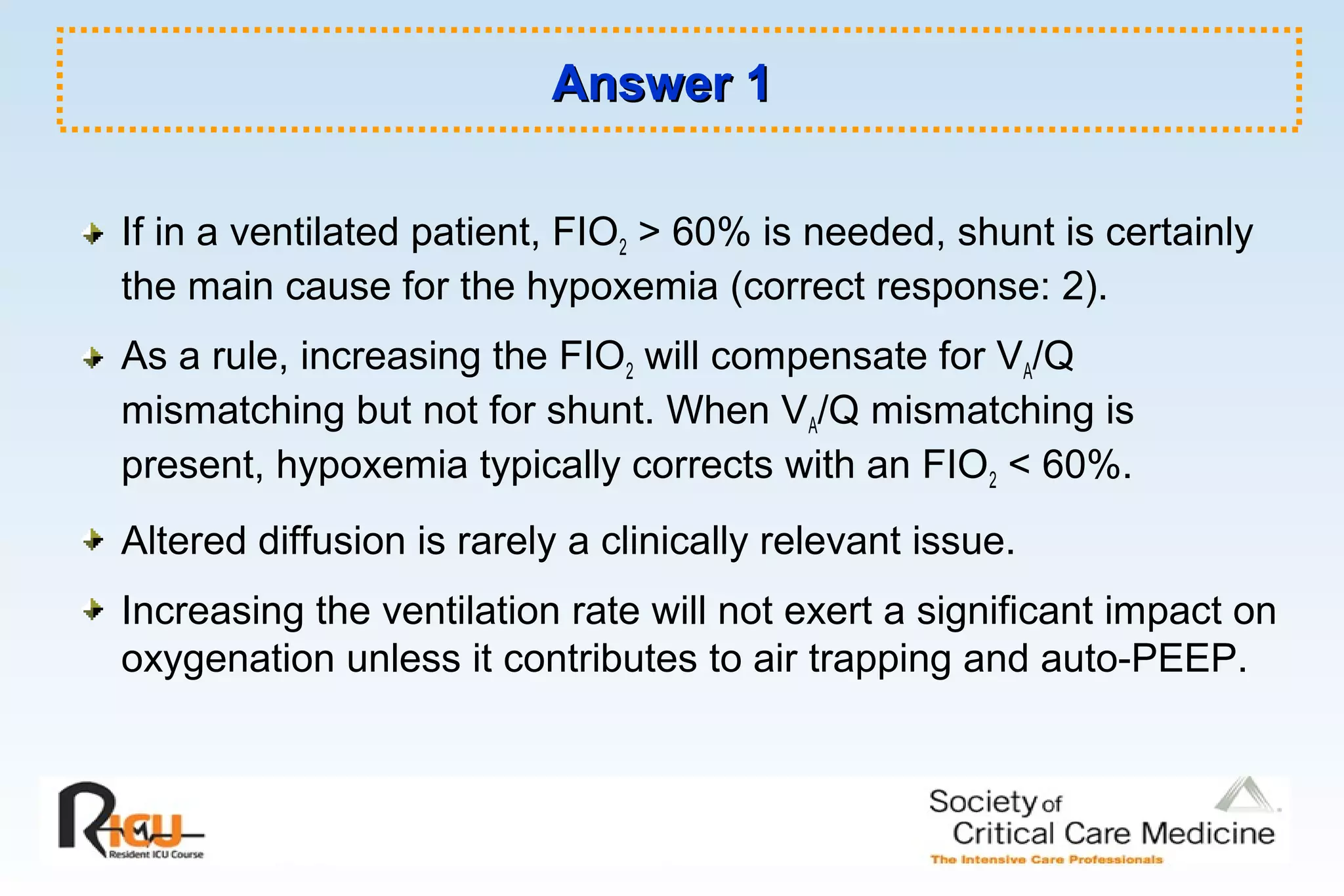 Answer 1

If in a ventilated patient, $FIO_2$ > 60% is needed, shunt is certainly the main cause for the hypoxemia (correct response: 2).

As a rule, increasing the $FIO_2$ will compensate for $V_A/Q$ mismatching but not for shunt. When $V_A/Q$ mismatching is present, hypoxemia typically corrects with an $FIO_2$ < 60%.

Altered diffusion is rarely a clinically relevant issue.

Increasing the ventilation rate will not exert a significant impact on oxygenation unless it contributes to air trapping and auto-PEEP.

RICU Resident ICU Course

Society of Critical Care Medicine
The Intensive Care Professionals